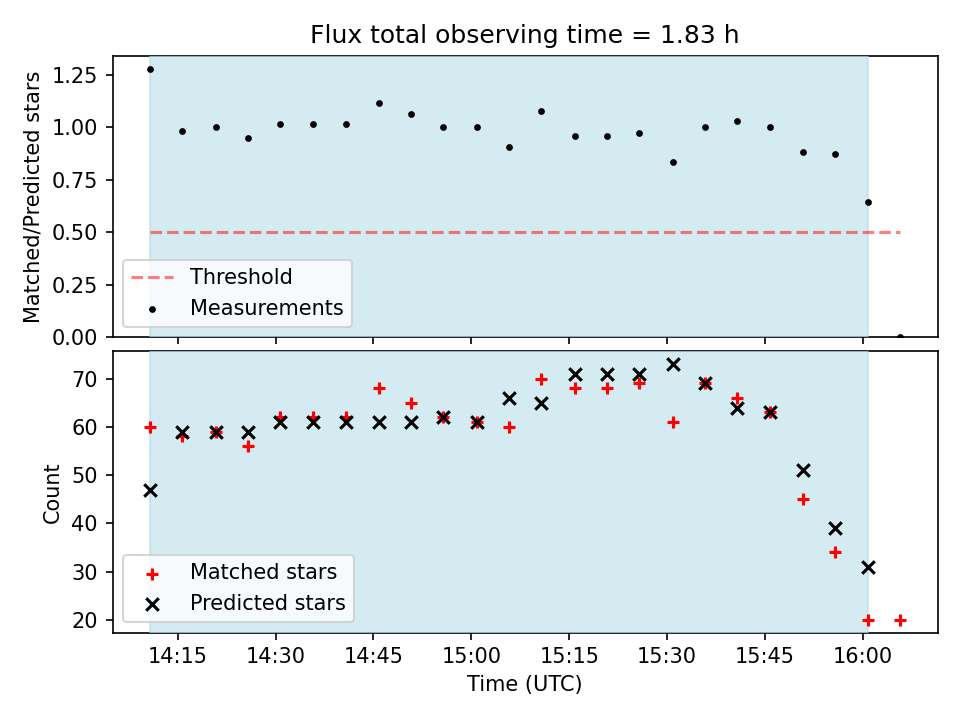 Flux total observing time = 1.83 h

Matched/Predicted stars

1.25
1.00
0.75
0.50
0.25
0.00

Threshold
Measurements

Count

70
60
50
40
30
20

Matched stars
Predicted stars

14:15
14:30
14:45
15:00
15:15
15:30
15:45
16:00

Time (UTC)